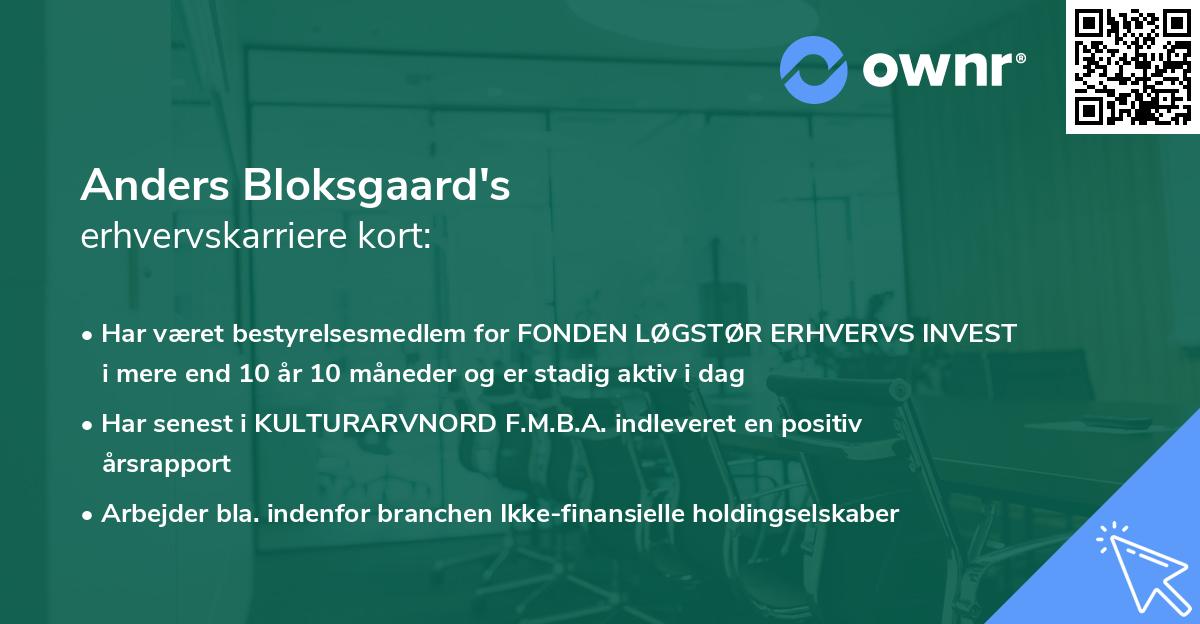 ownr®

Anders Bloksgaard's
erhvervskarriere kort:

• Har været bestyrelsesmedlem for FONDEN LØGSTØR ERHVERVS INVEST i mere end 10 år 10 måneder og er stadig aktiv i dag

• Har senest i KULTURARVNORD F.M.B.A. indleveret en positiv årsrapport

• Arbejder bla. indenfor branchen Ikke-finansielle holdingselskaber